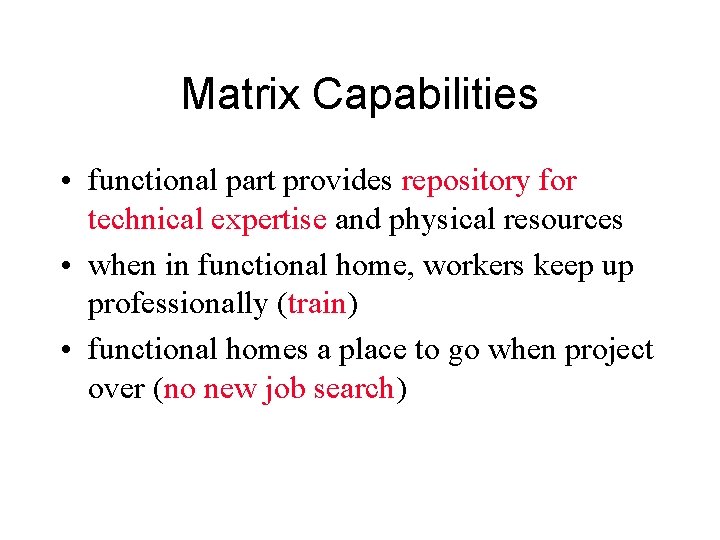 Matrix Capabilities

• functional part provides repository for technical expertise and physical resources
• when in functional home, workers keep up professionally (train)
• functional homes a place to go when project over (no new job search)